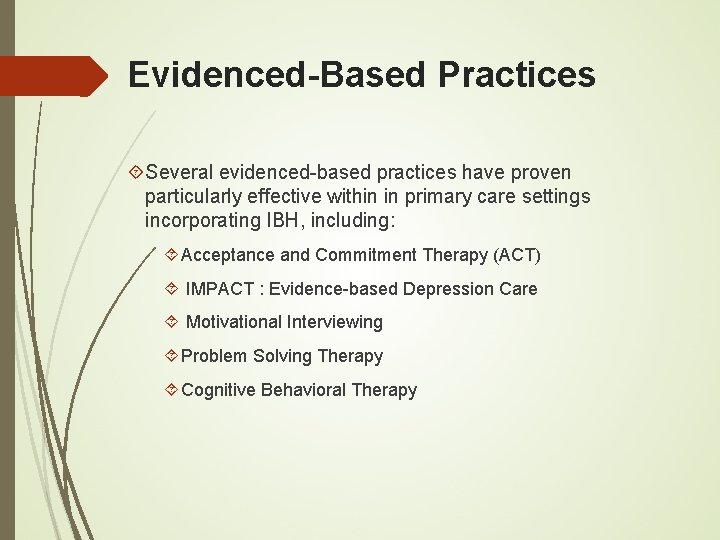 Evidenced-Based Practices

Several evidenced-based practices have proven particularly effective within in primary care settings incorporating IBH, including:

Acceptance and Commitment Therapy (ACT)

IMPACT : Evidence-based Depression Care

Motivational Interviewing

Problem Solving Therapy

Cognitive Behavioral Therapy